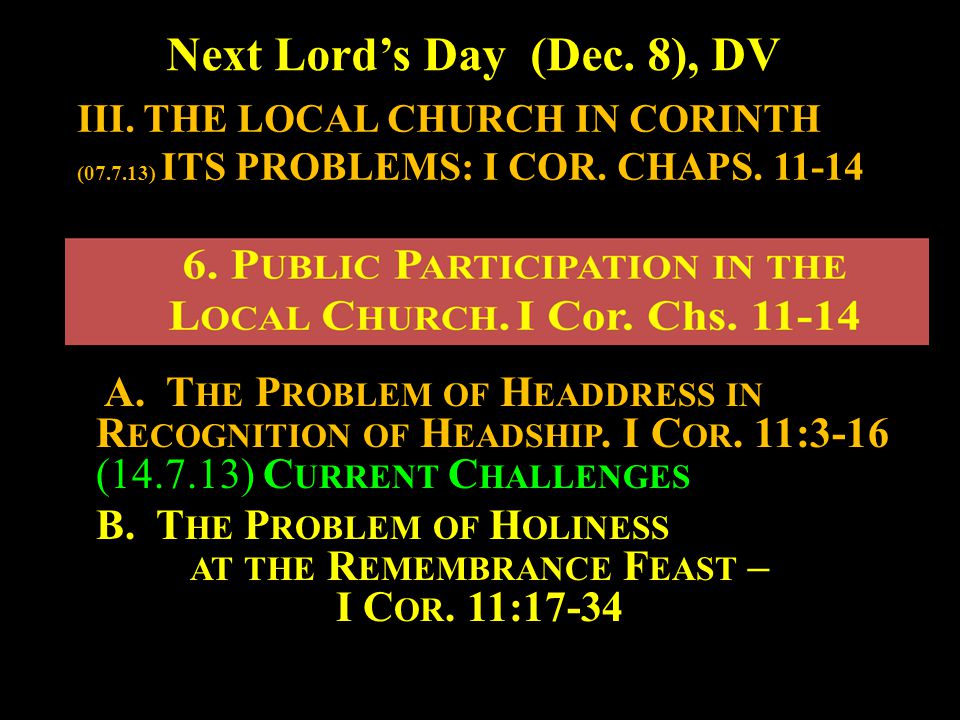 Next Lord's Day (Dec. 8), DV

III. THE LOCAL CHURCH IN CORINTH
(07.7.13) ITS PROBLEMS: I COR. CHAPS. 11-14

6. PUBLIC PARTICIPATION IN THE LOCAL CHURCH. I Cor. Chs. 11-14

A. THE PROBLEM OF HEADDRESS IN RECOGNITION OF HEADSHIP. I COR. 11:3-16
(14.7.13) CURRENT CHALLENGES

B. THE PROBLEM OF HOLINESS AT THE REMEMBRANCE FEAST – I COR. 11:17-34